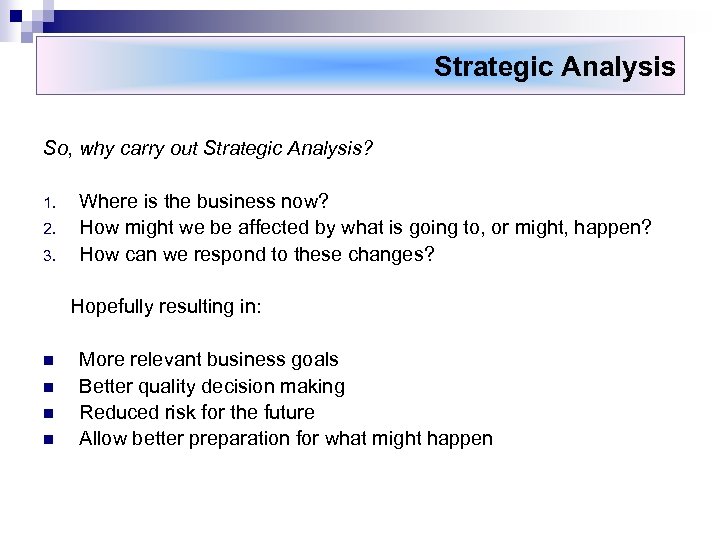 Strategic Analysis

So, why carry out Strategic Analysis?

1. Where is the business now?
2. How might we be affected by what is going to, or might, happen?
3. How can we respond to these changes?

Hopefully resulting in:

- More relevant business goals
- Better quality decision making
- Reduced risk for the future
- Allow better preparation for what might happen